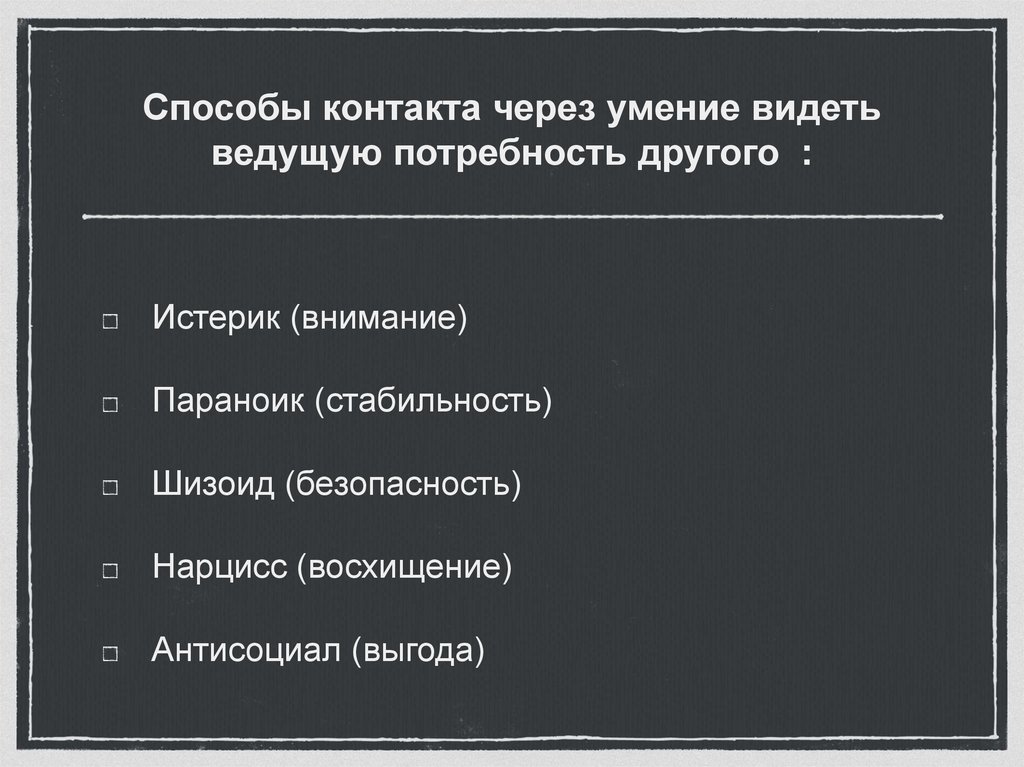 Способы контакта через умение видеть ведущую потребность другого :

□ Истерик (внимание)

□ Параноик (стабильность)

□ Шизоид (безопасность)

□ Нарцисс (восхищение)

□ Антисоциал (выгода)